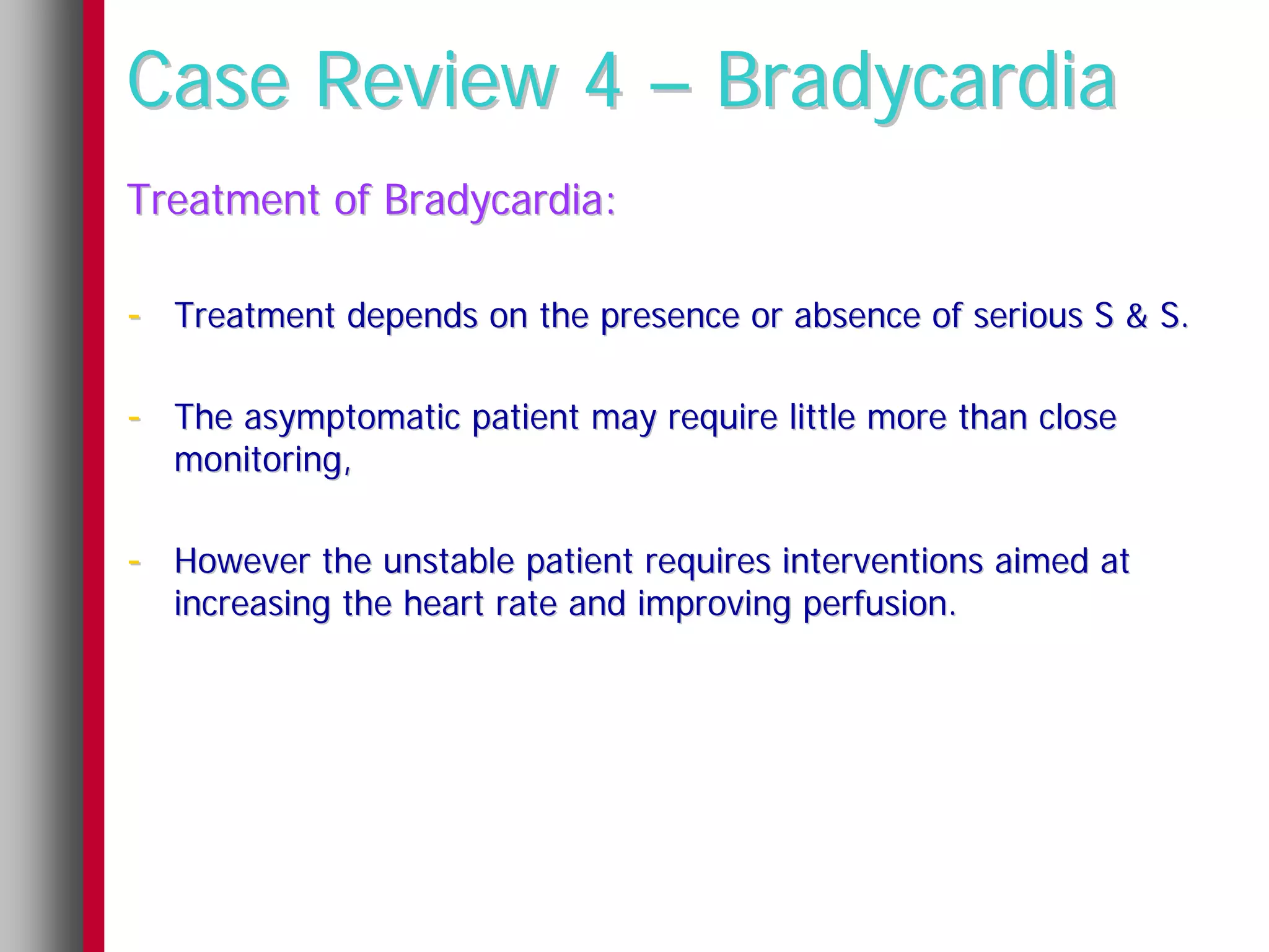 Case Review 4 – Bradycardia

Treatment of Bradycardia:

- Treatment depends on the presence or absence of serious S & S.

- The asymptomatic patient may require little more than close monitoring,

- However the unstable patient requires interventions aimed at increasing the heart rate and improving perfusion.